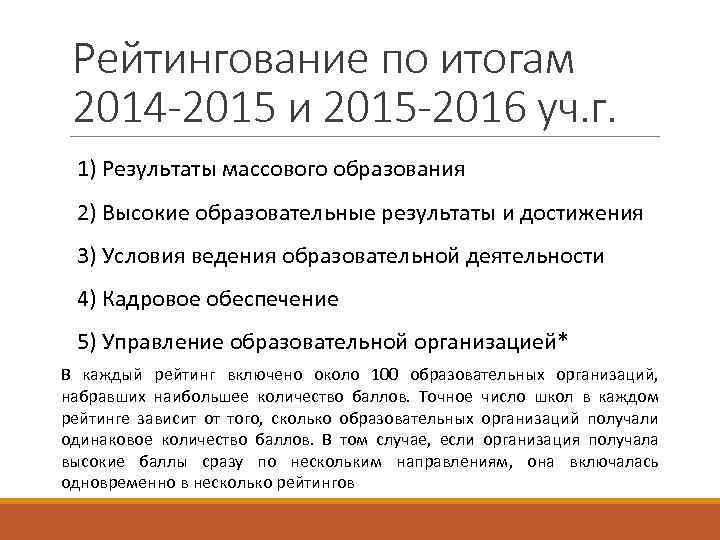 Рейтингование по итогам 2014-2015 и 2015-2016 уч.г.

1) Результаты массового образования

2) Высокие образовательные результаты и достижения

3) Условия ведения образовательной деятельности

4) Кадровое обеспечение

5) Управление образовательной организацией*

В каждый рейтинг включено около 100 образовательных организаций, набравших наибольшее количество баллов. Точное число школ в каждом рейтинге зависит от того, сколько образовательных организаций получали одинаковое количество баллов. В том случае, если организация получала высокие баллы сразу по нескольким направлениям, она включалась одновременно в несколько рейтингов